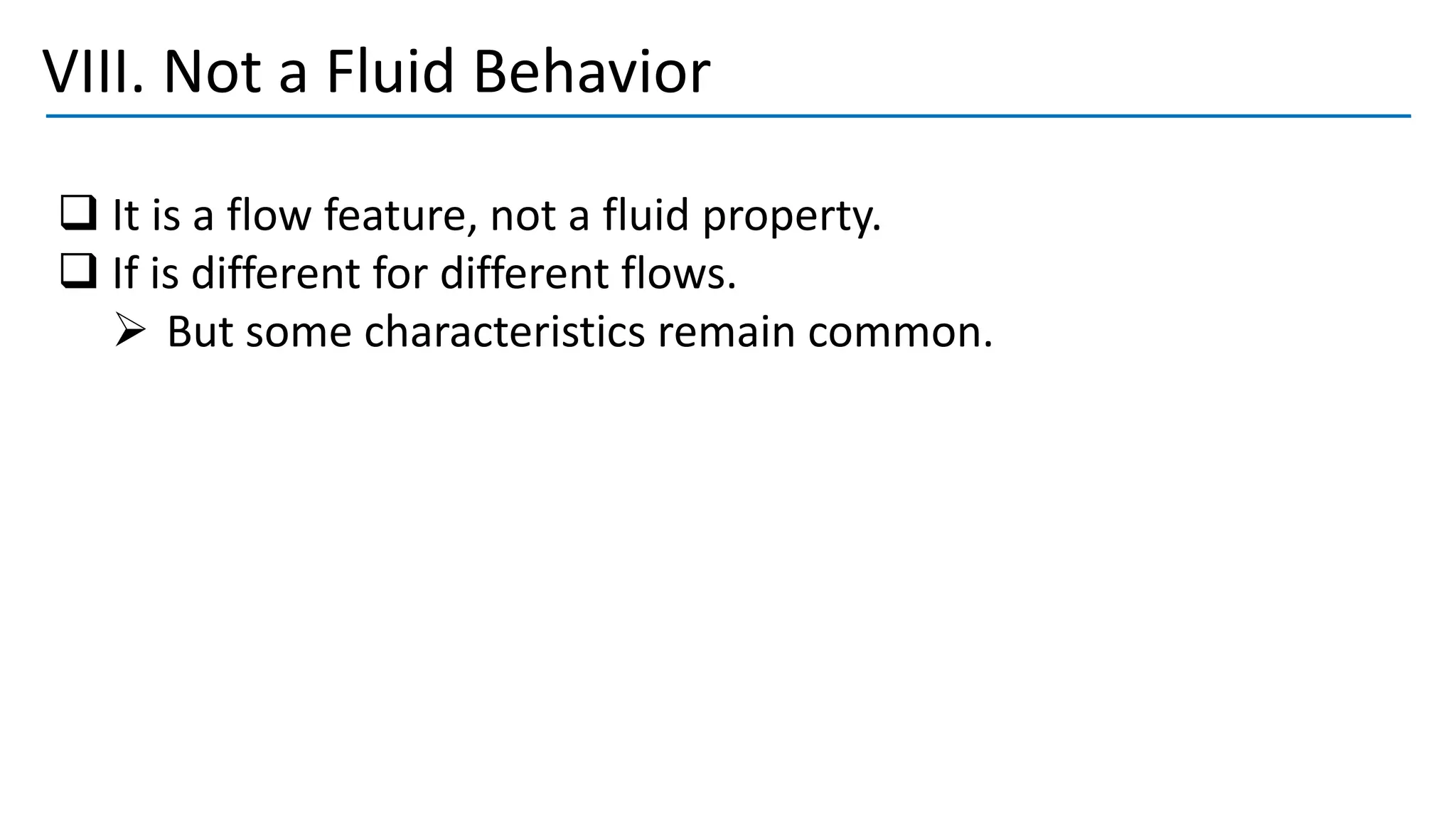 VIII. Not a Fluid Behavior

❑ It is a flow feature, not a fluid property.
❑ If is different for different flows.
➢ But some characteristics remain common.